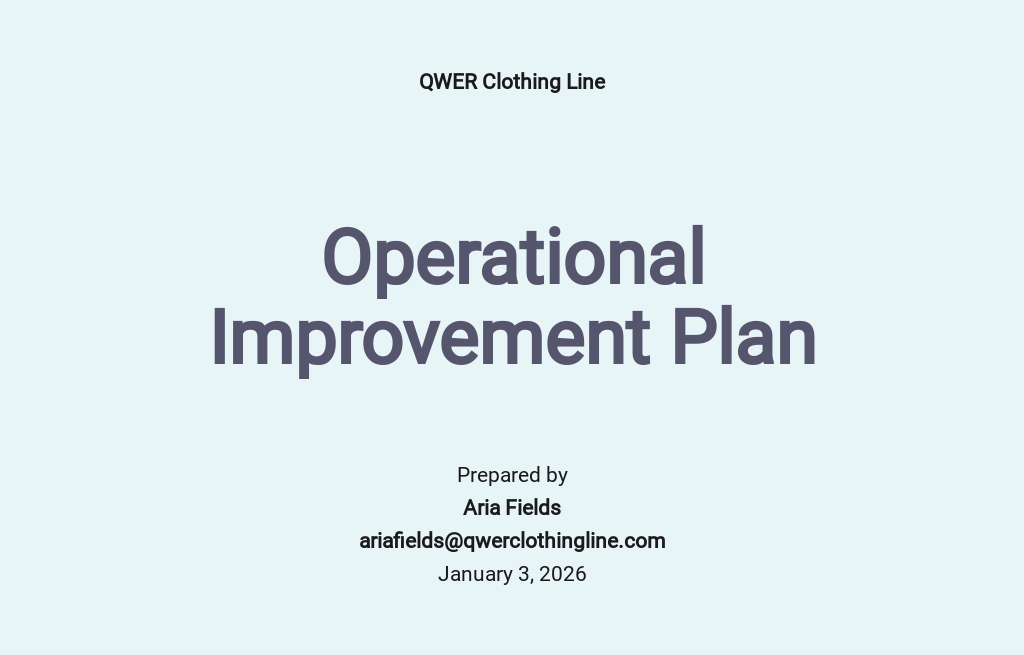 QWER Clothing Line

Operational Improvement Plan

Prepared by
Aria Fields
ariafields@qwerclothingline.com
January 3, 2026